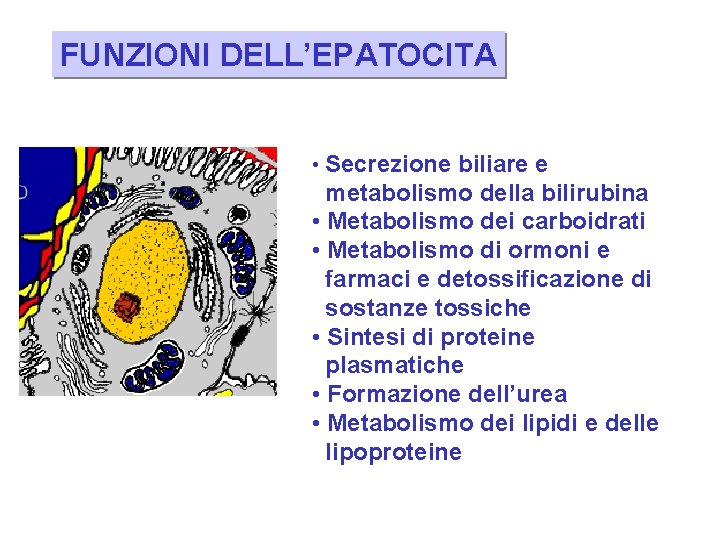 FUNZIONI DELL'EPATOCITA

• Secrezione biliare e metabolismo della bilirubina
• Metabolismo dei carboidrati
• Metabolismo di ormoni e farmaci e detossificazione di sostanze tossiche
• Sintesi di proteine plasmatiche
• Formazione dell'urea
• Metabolismo dei lipidi e delle lipoproteine